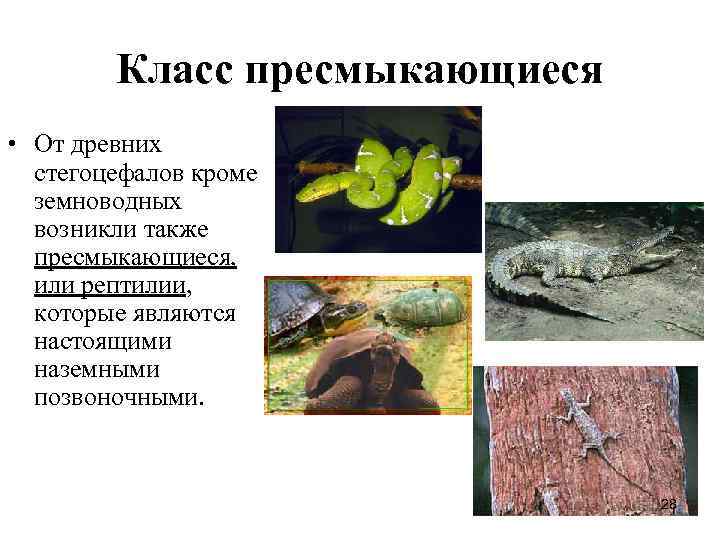 Класс пресмыкающиеся

• От древних стегоцефалов кроме земноводных возникли также пресмыкающиеся, или рептилии, которые являются настоящими наземными позвоночными.

28